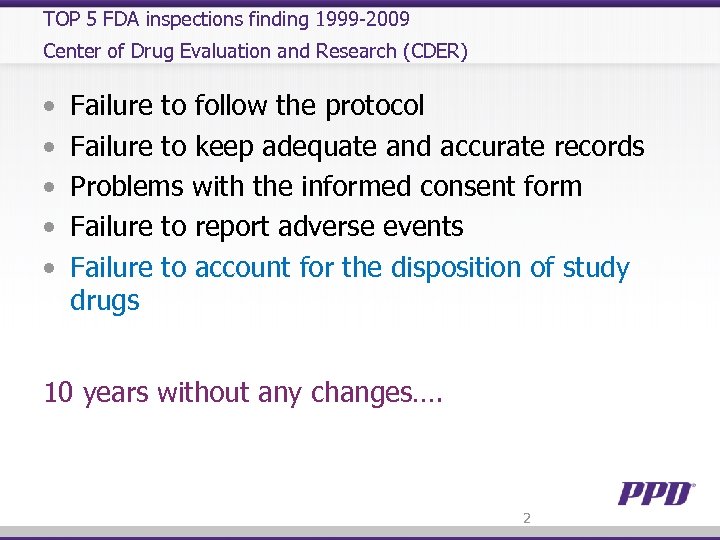 TOP 5 FDA inspections finding 1999-2009
Center of Drug Evaluation and Research (CDER)

• Failure to follow the protocol
• Failure to keep adequate and accurate records
• Problems with the informed consent form
• Failure to report adverse events
• Failure to account for the disposition of study drugs

10 years without any changes….

PPD

2